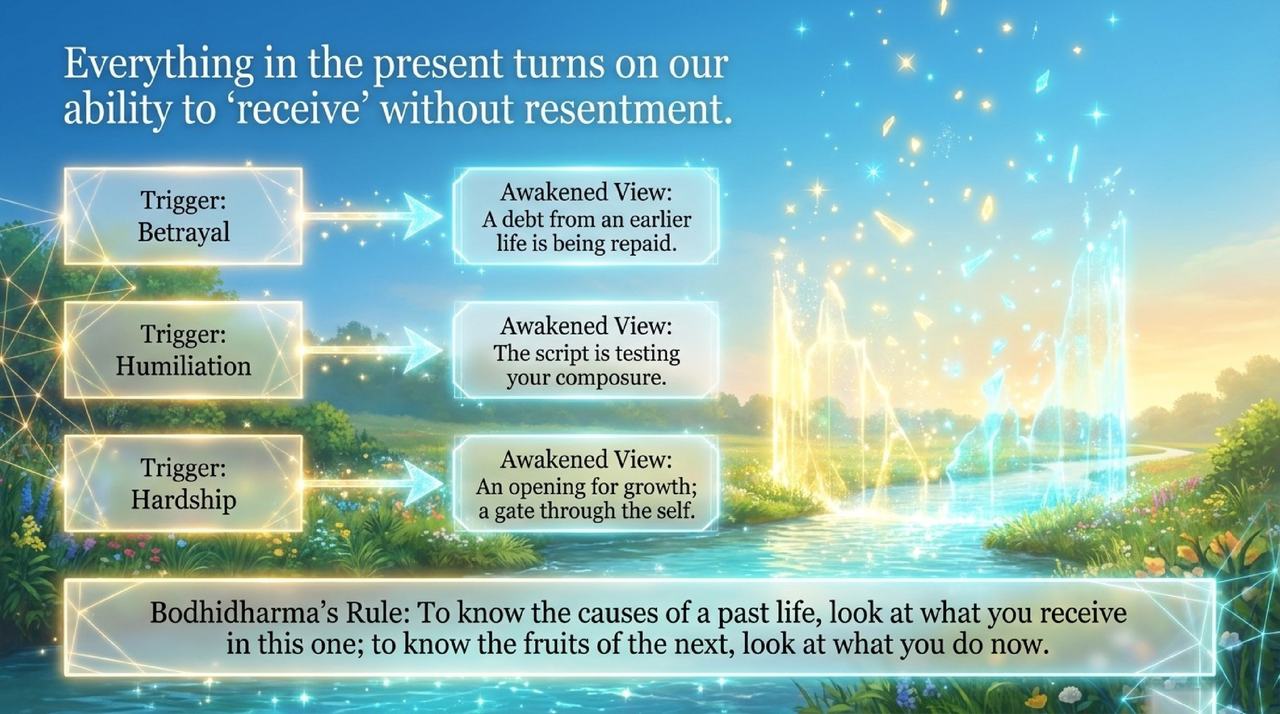 Everything in the present turns on our ability to ‘receive’ without resentment.

Trigger: Betrayal

Awakened View: A debt from an earlier life is being repaid.

Trigger: Humiliation

Awakened View: The script is testing your composure.

Trigger: Hardship

Awakened View: An opening for growth; a gate through the self.

Bodhidharma’s Rule: To know the causes of a past life, look at what you receive in this one; to know the fruits of the next, look at what you do now.